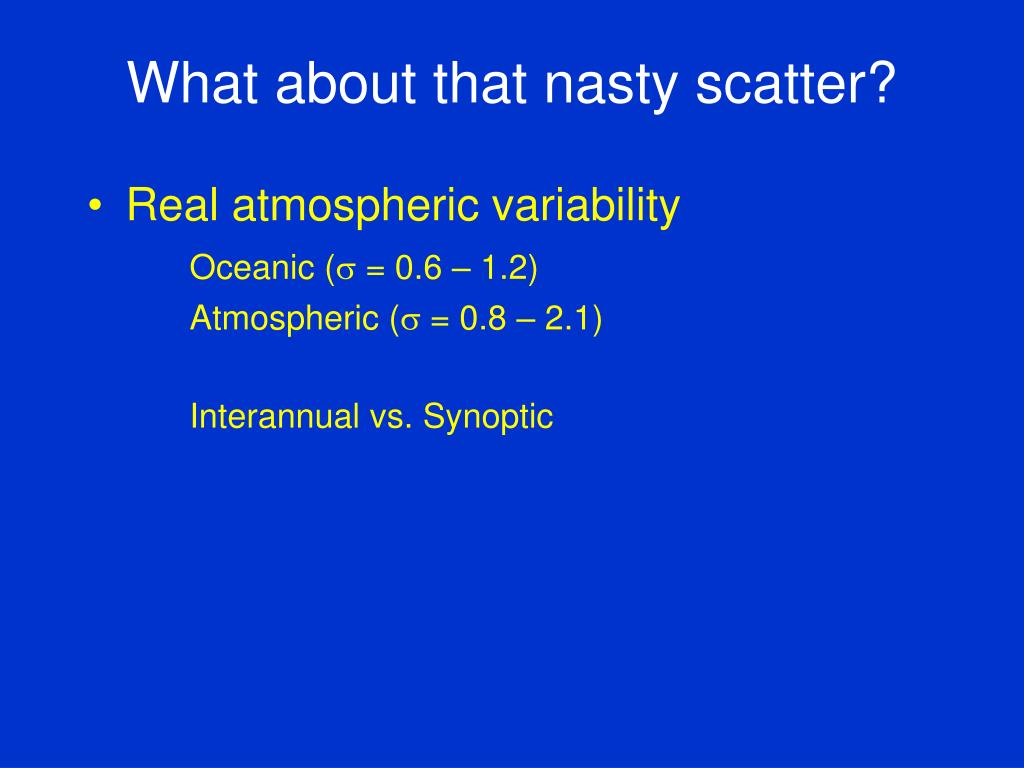 What about that nasty scatter?

• Real atmospheric variability

Oceanic ($\sigma$ = 0.6 – 1.2)

Atmospheric ($\sigma$ = 0.8 – 2.1)

Interannual vs. Synoptic